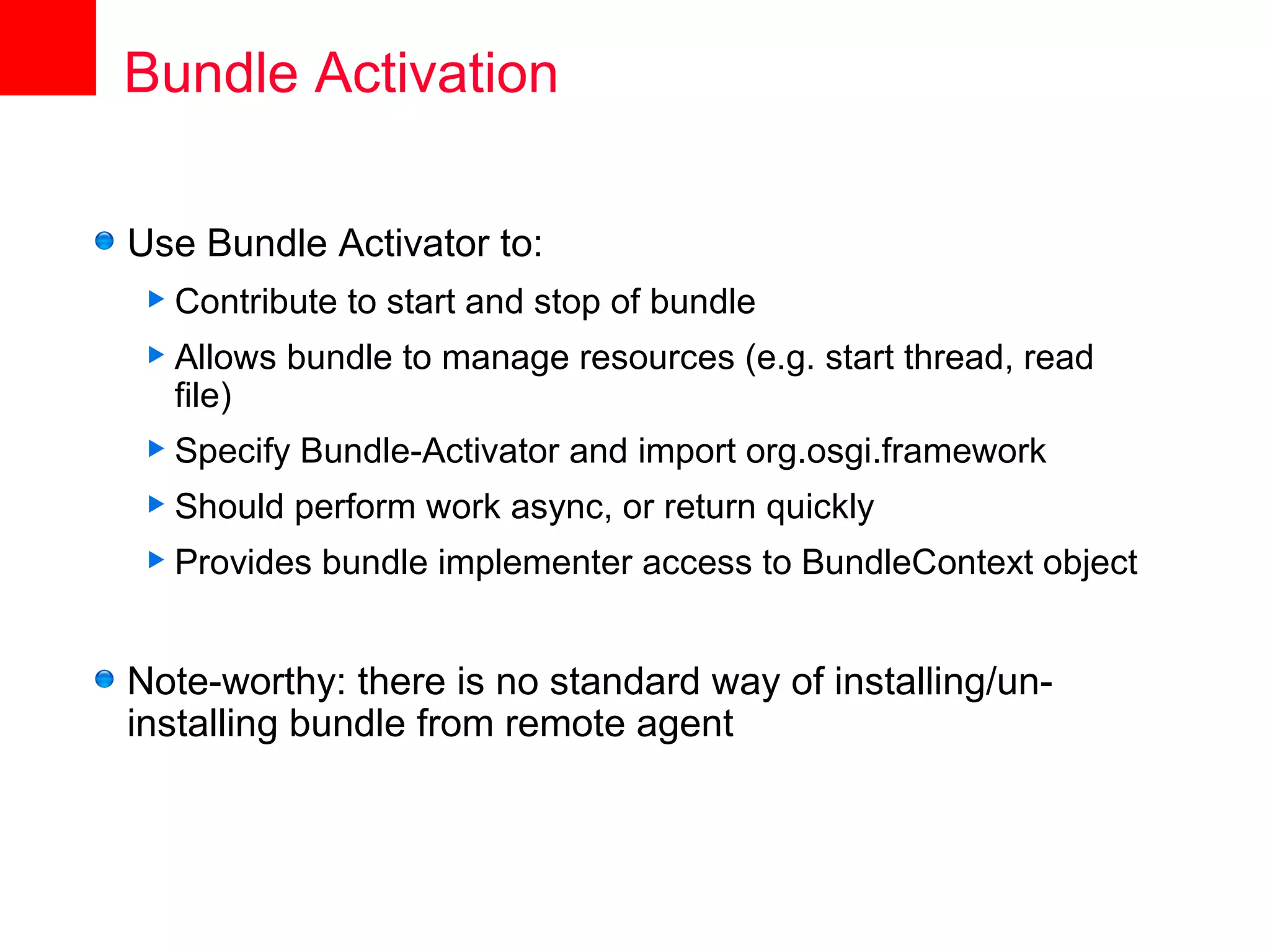 Bundle Activation

Use Bundle Activator to:

Contribute to start and stop of bundle

Allows bundle to manage resources (e.g. start thread, read file)

Specify Bundle-Activator and import org.osgi.framework

Should perform work async, or return quickly

Provides bundle implementer access to BundleContext object

Note-worthy: there is no standard way of installing/un-installing bundle from remote agent